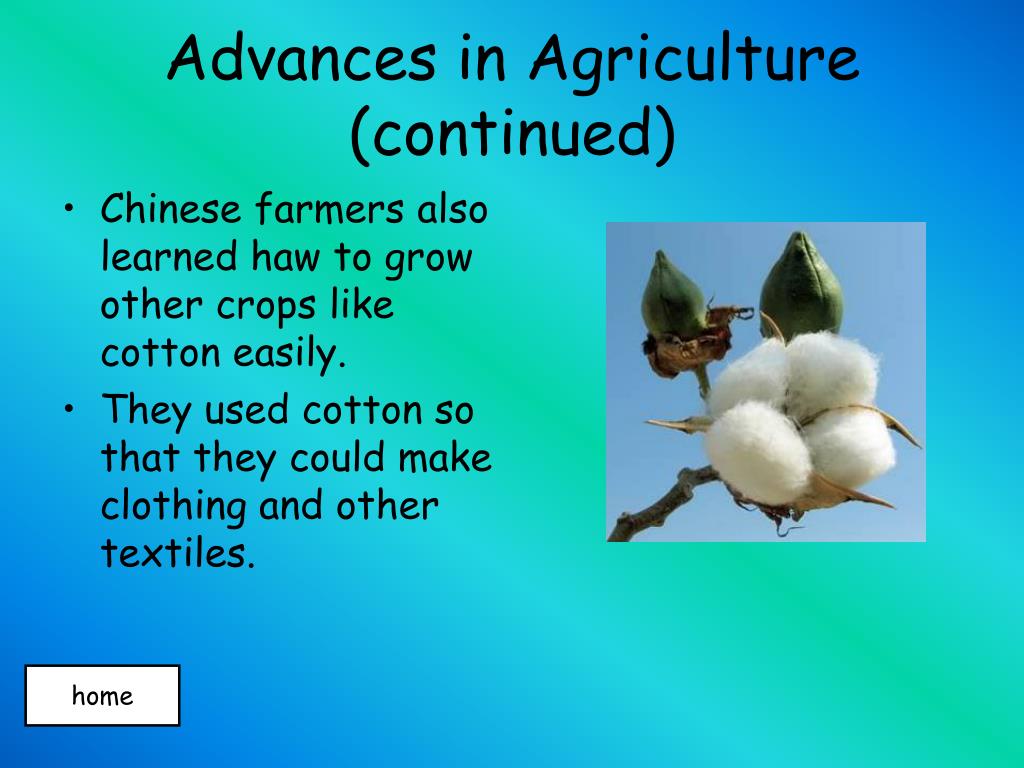 Advances in Agriculture (continued)

• Chinese farmers also learned haw to grow other crops like cotton easily.
• They used cotton so that they could make clothing and other textiles.

home